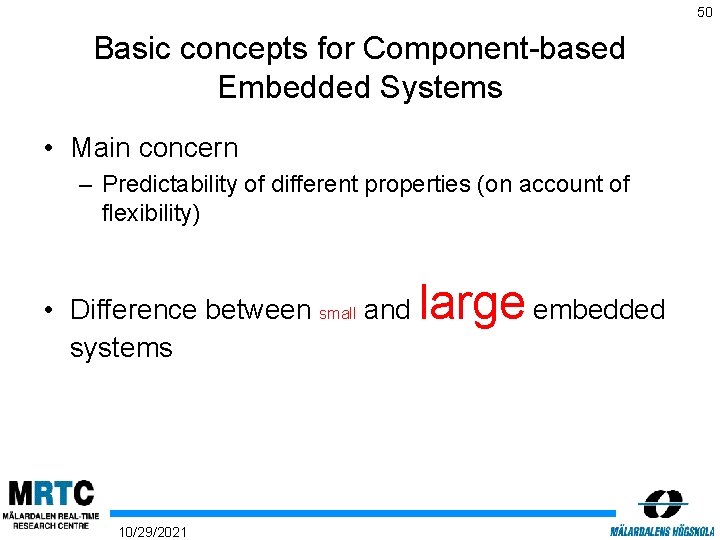 50

Basic concepts for Component-based Embedded Systems

• Main concern
– Predictability of different properties (on account of flexibility)

• Difference between small and large embedded systems

MRTC
MÄLARDALEN REAL-TIME RESEARCH CENTRE

10/29/2021

MÄLARDALENS HÖGSKOLA